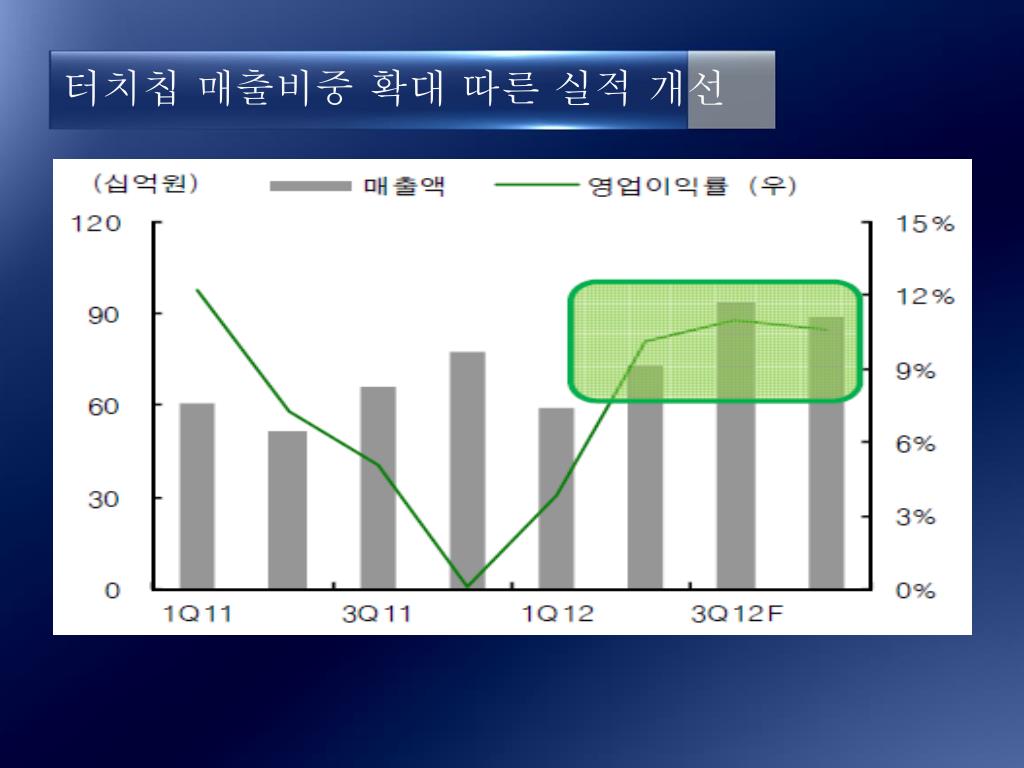 터치칩 매출비중 확대 따른 실적 개선

(십억원) 매출액 영업이익률 (우)

120
90
60
30
0

15%
12%
9%
6%
3%
0%

1Q11 3Q11 1Q12 3Q12F